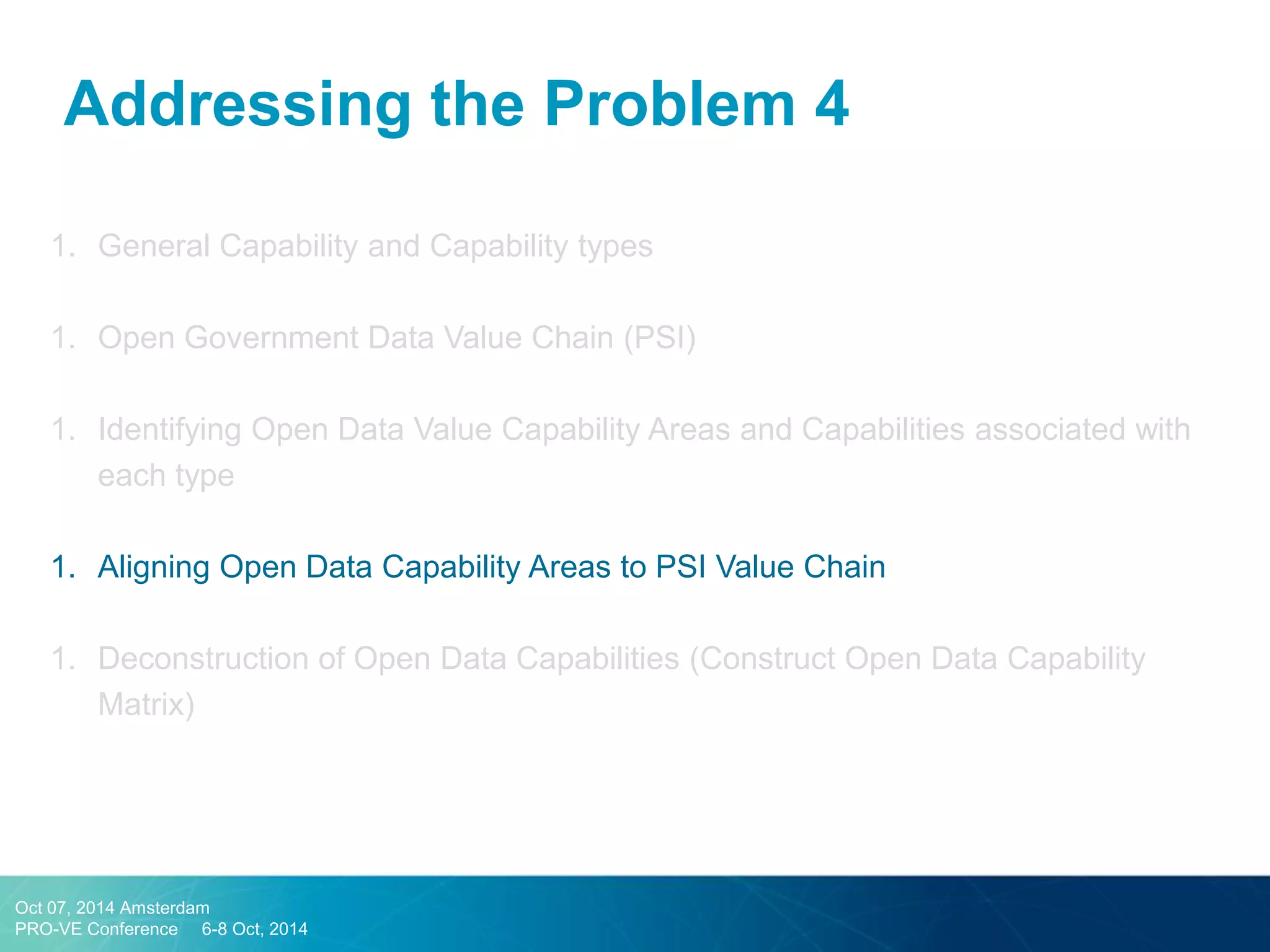 Addressing the Problem 4

1. General Capability and Capability types

1. Open Government Data Value Chain (PSI)

1. Identifying Open Data Value Capability Areas and Capabilities associated with each type

1. Aligning Open Data Capability Areas to PSI Value Chain

1. Deconstruction of Open Data Capabilities (Construct Open Data Capability Matrix)

Oct 07, 2014 Amsterdam
PRO-VE Conference 6-8 Oct, 2014